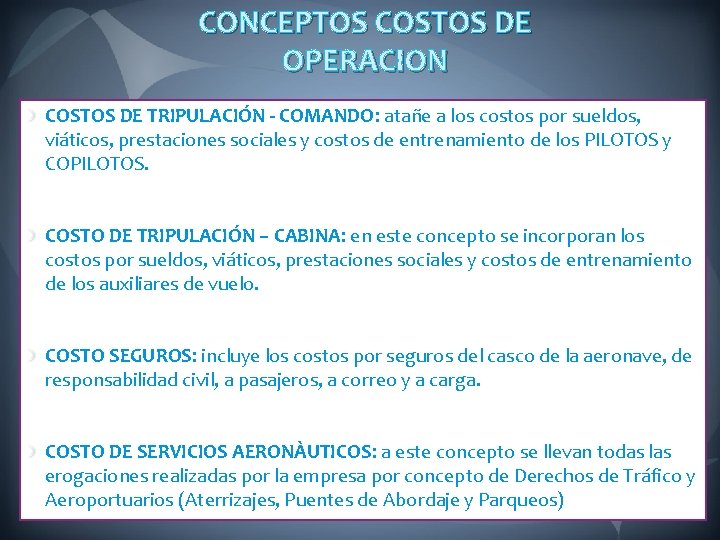 CONCEPTOS COSTOS DE OPERACION

COSTOS DE TRIPULACIÓN - COMANDO: atañe a los costos por sueldos, viáticos, prestaciones sociales y costos de entrenamiento de los PILOTOS y COPILOTOS.

COSTO DE TRIPULACIÓN – CABINA: en este concepto se incorporan los costos por sueldos, viáticos, prestaciones sociales y costos de entrenamiento de los auxiliares de vuelo.

COSTO SEGUROS: incluye los costos por seguros del casco de la aeronave, de responsabilidad civil, a pasajeros, a correo y a carga.

COSTO DE SERVICIOS AERONÀUTICOS: a este concepto se llevan todas las erogaciones realizadas por la empresa por concepto de Derechos de Tráfico y Aeroportuarios (Aterrizajes, Puentes de Abordaje y Parqueos)